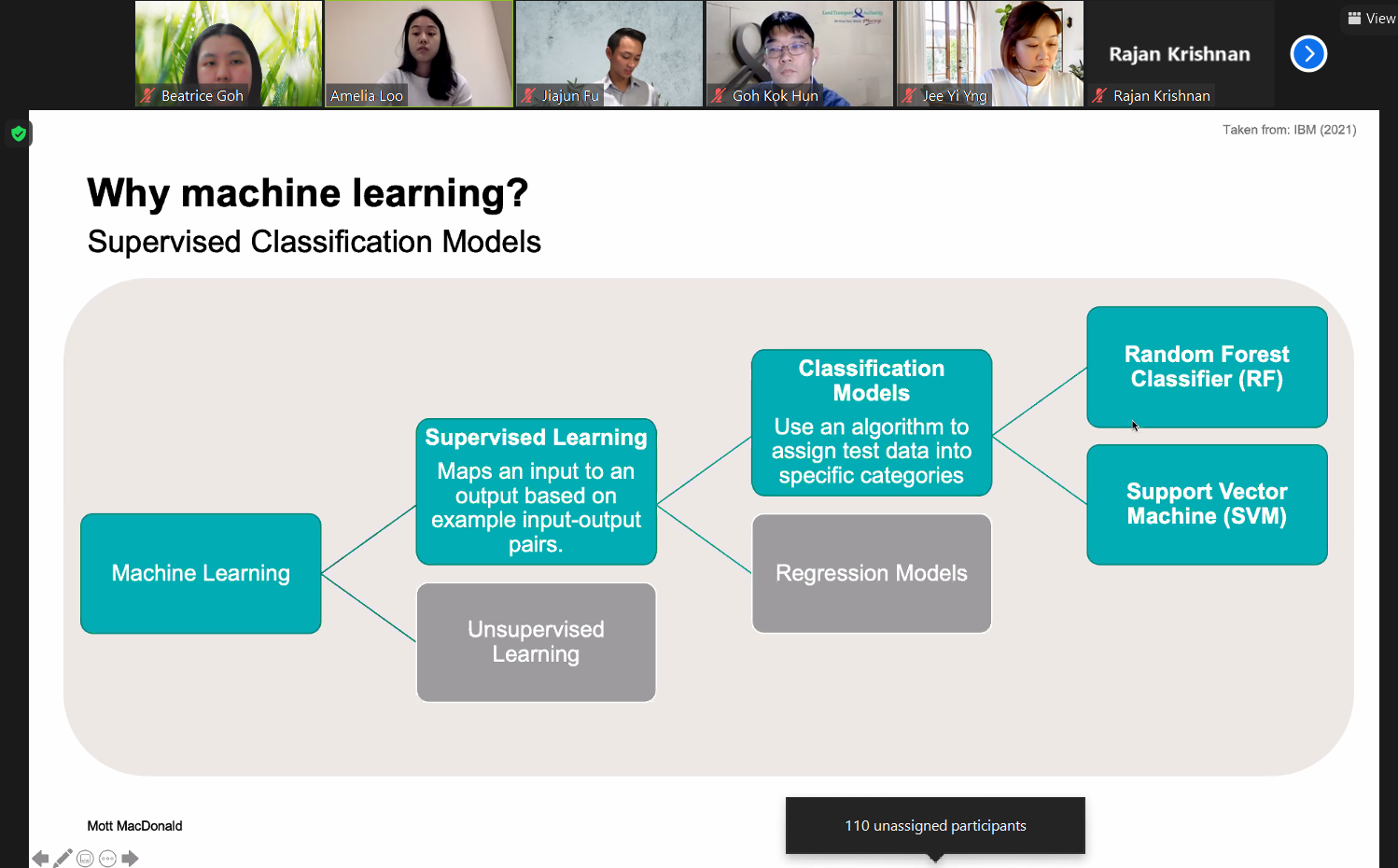 Beatrice Goh
Amelia Loo
Jiajun Fu
Goh Kok Hun
Jee Yi Yng
Rajan Krishnan
Rajan Krishnan
View

Taken from: IBM (2021)

Why machine learning?
Supervised Classification Models

Machine Learning

Supervised Learning
Maps an input to an output based on example input-output pairs.

Unsupervised Learning

Classification Models
Use an algorithm to assign test data into specific categories

Regression Models

Random Forest Classifier (RF)

Support Vector Machine (SVM)

Mott MacDonald

110 unassigned participants